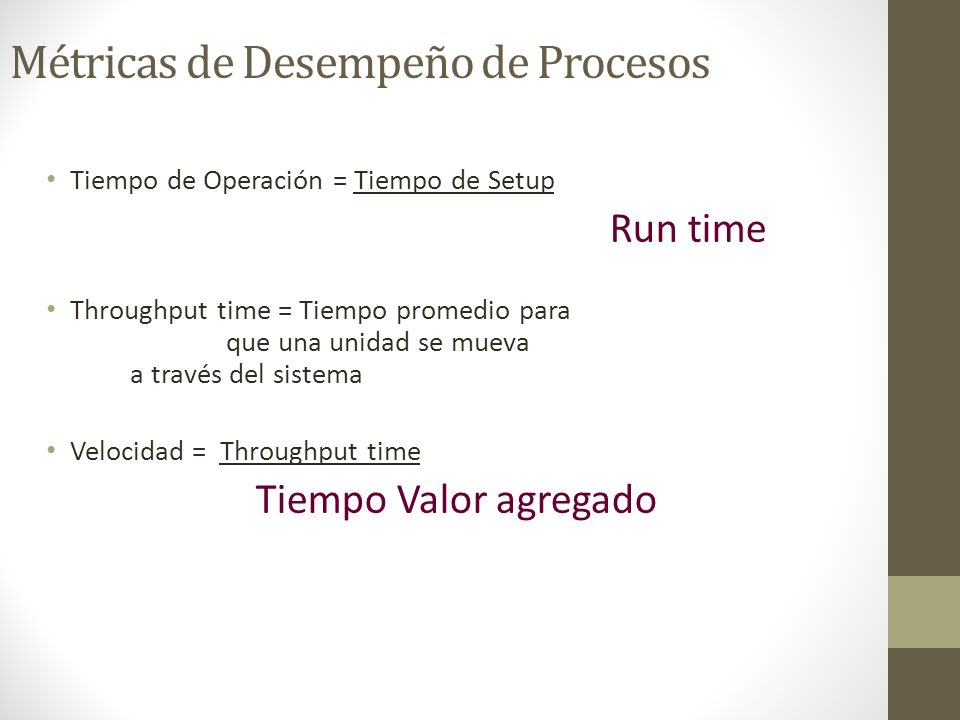 Métricas de Desempeño de Procesos

• Tiempo de Operación = Tiempo de Setup

Run time

• Throughput time = Tiempo promedio para que una unidad se mueva a través del sistema

• Velocidad = Throughput time

Tiempo Valor agregado